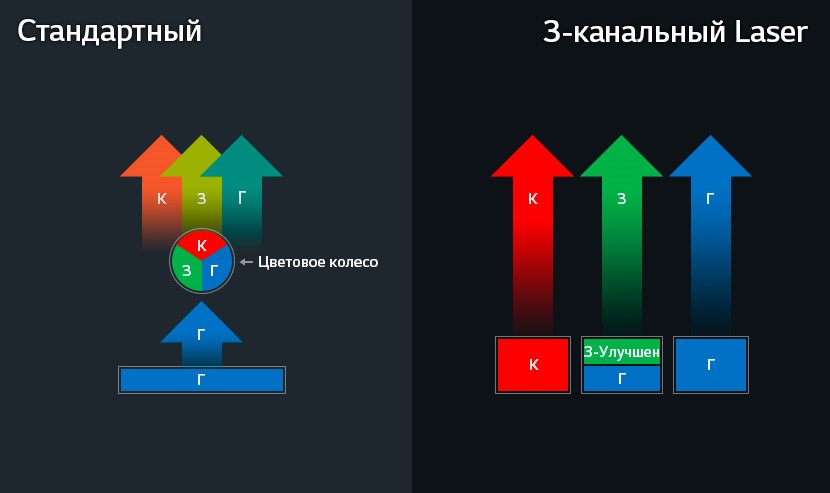 Стандартный

К З Г

К
З Г
← Цветовое колесо

Г

Г

3-канальный Laser

К З Г

К

З-Улучшен
Г

Г